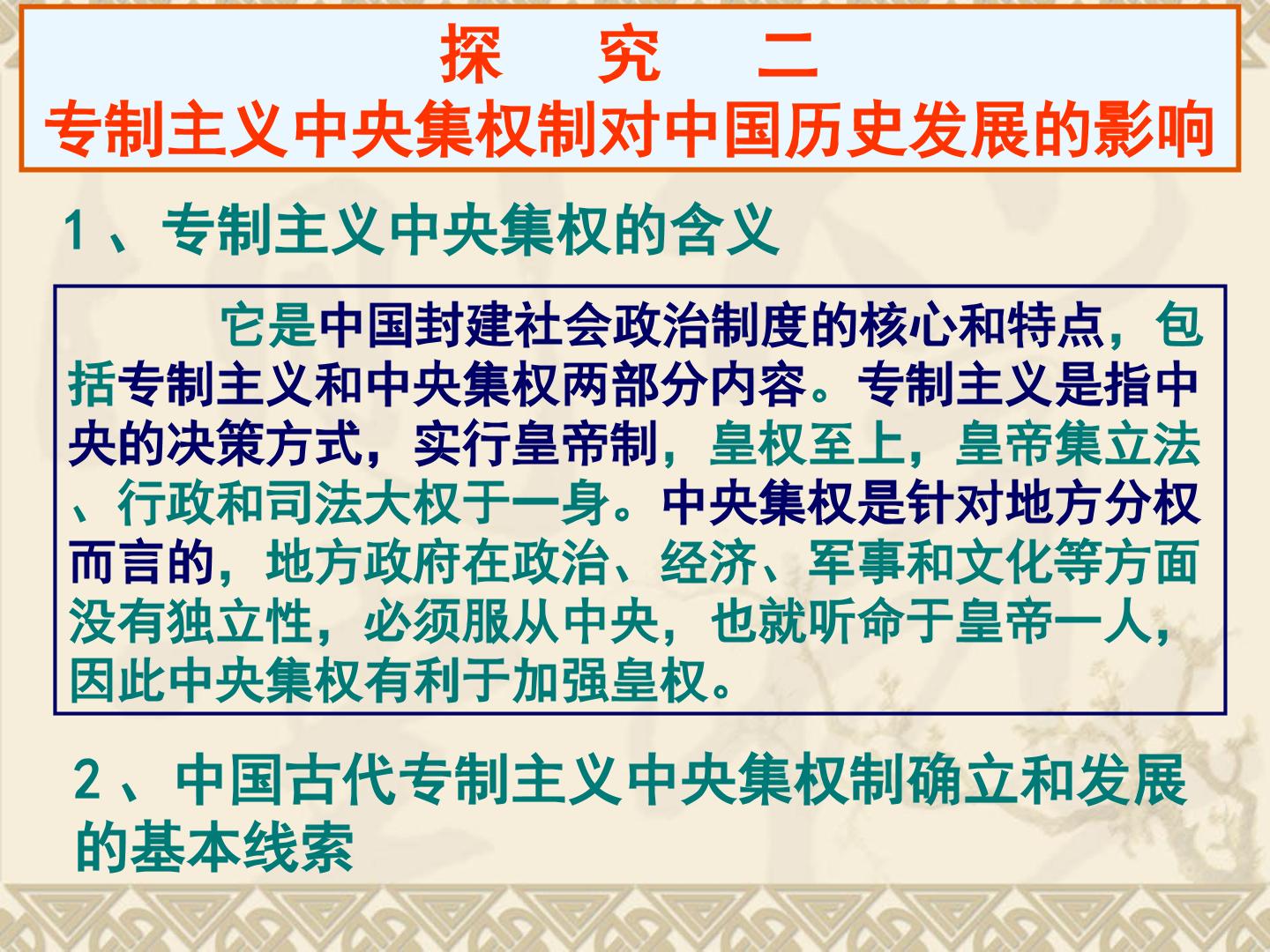 探　究　二
专制主义中央集权制对中国历史发展的影响

1、专制主义中央集权的含义

它是中国封建社会政治制度的核心和特点，包括专制主义和中央集权两部分内容。专制主义是指中央的决策方式，实行皇帝制，皇权至上，皇帝集立法、行政和司法大权于一身。中央集权是针对地方分权而言的，地方政府在政治、经济、军事和文化等方面没有独立性，必须服从中央，也就听命于皇帝一人，因此中央集权有利于加强皇权。

2、中国古代专制主义中央集权制确立和发展的基本线索